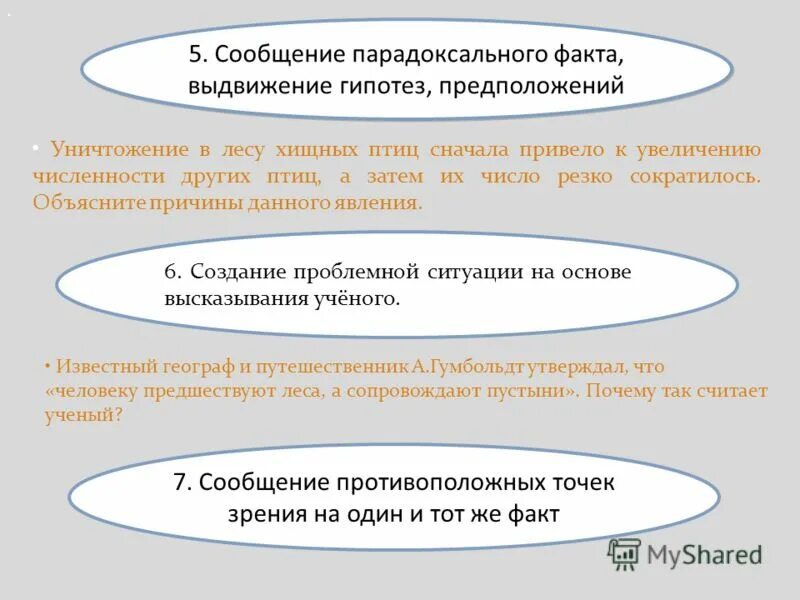 5. Сообщение парадоксального факта, выдвижение гипотез, предположений

• Уничтожение в лесу хищных птиц сначала привело к увеличению численности других птиц, а затем их число резко сократилось. Объясните причины данного явления.

6. Создание проблемной ситуации на основе высказывания учёного.

• Известный географ и путешественник А.Гумбольдт утверждал, что «человеку предшествуют леса, а сопровождают пустыни». Почему так считает ученый?

7. Сообщение противоположных точек зрения на один и тот же факт

MyShared